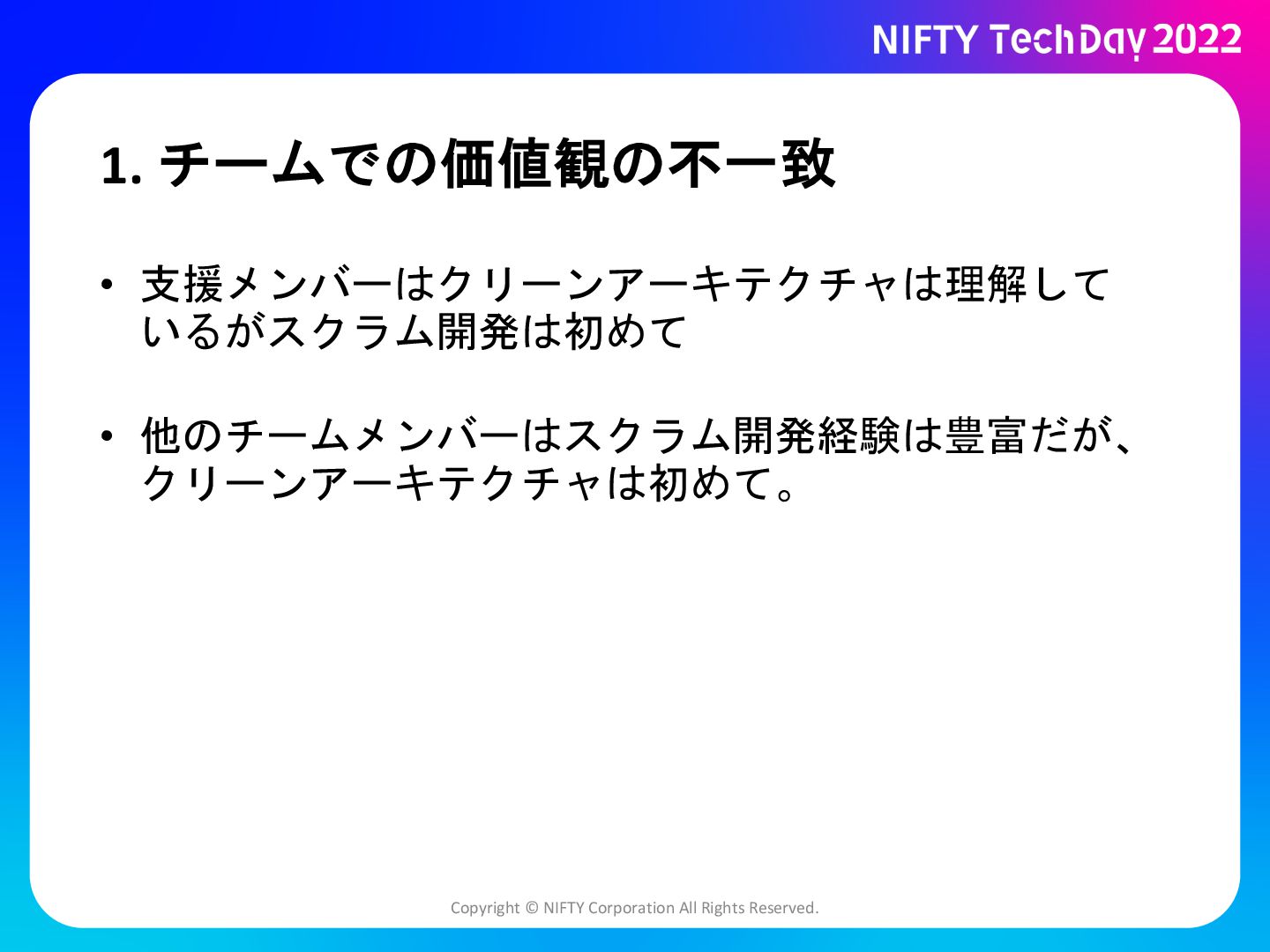 NIFTY TechDay 2022

1. チームでの価値観の不一致

• 支援メンバーはクリーンアーキテクチャは理解しているがスクラム開発は初めて

• 他のチームメンバーはスクラム開発経験は豊富だが、クリーンアーキテクチャは初めて。

Copyright © NIFTY Corporation All Rights Reserved.